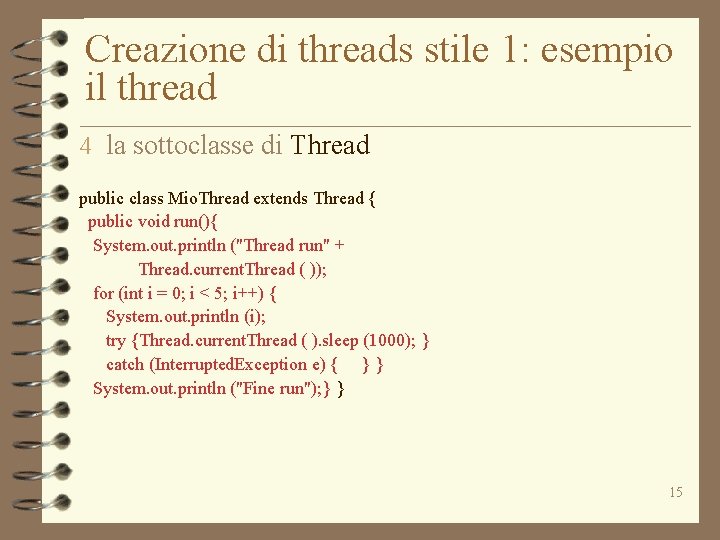 Creazione di threads stile 1: esempio
il thread

4 la sottoclasse di Thread

public class MioThread extends Thread {
  public void run(){
   System.out.println ("Thread run" +
            Thread.currentThread ( ));
   for (int i = 0; i < 5; i++) {
     System.out.println (i);
     try {Thread.currentThread ( ).sleep (1000); }
     catch (InterruptedException e) {     } }
   System.out.println ("Fine run");} }

15